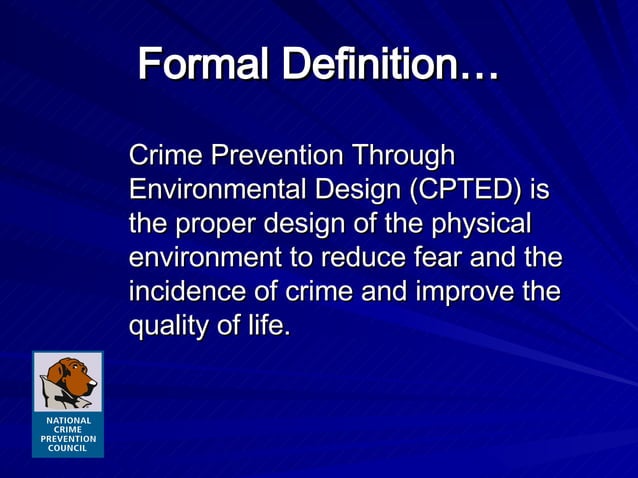 Formal Definition…

Crime Prevention Through Environmental Design (CPTED) is the proper design of the physical environment to reduce fear and the incidence of crime and improve the quality of life.

NATIONAL
CRIME
PREVENTION
COUNCIL